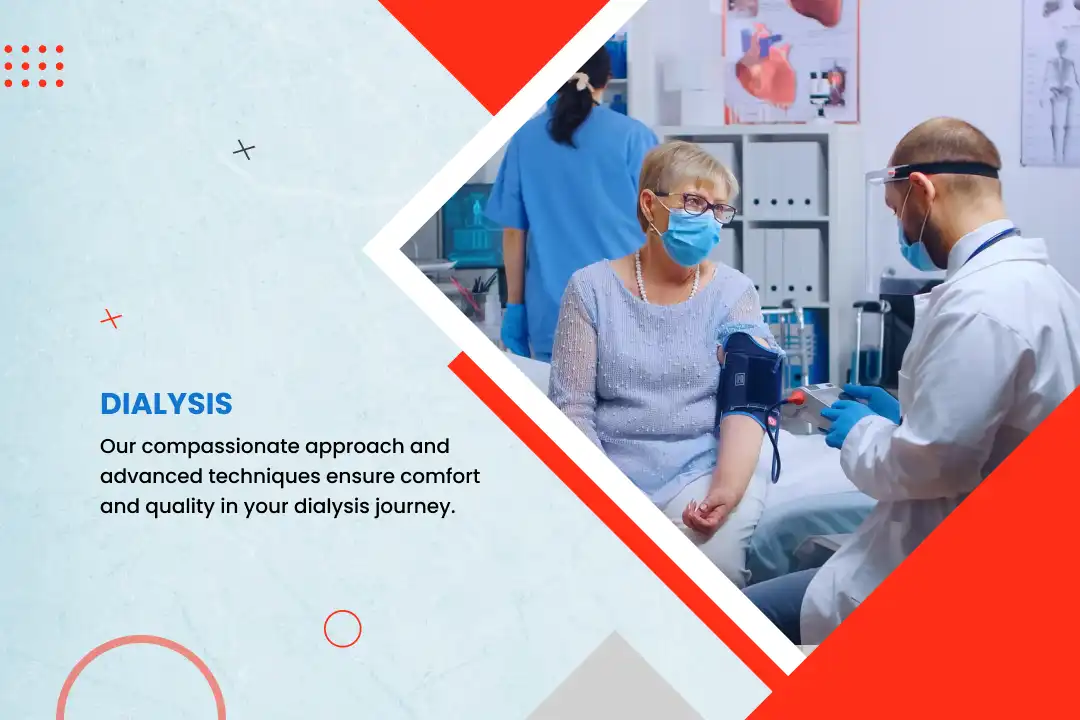 DIALYSIS

Our compassionate approach and advanced techniques ensure comfort and quality in your dialysis journey.